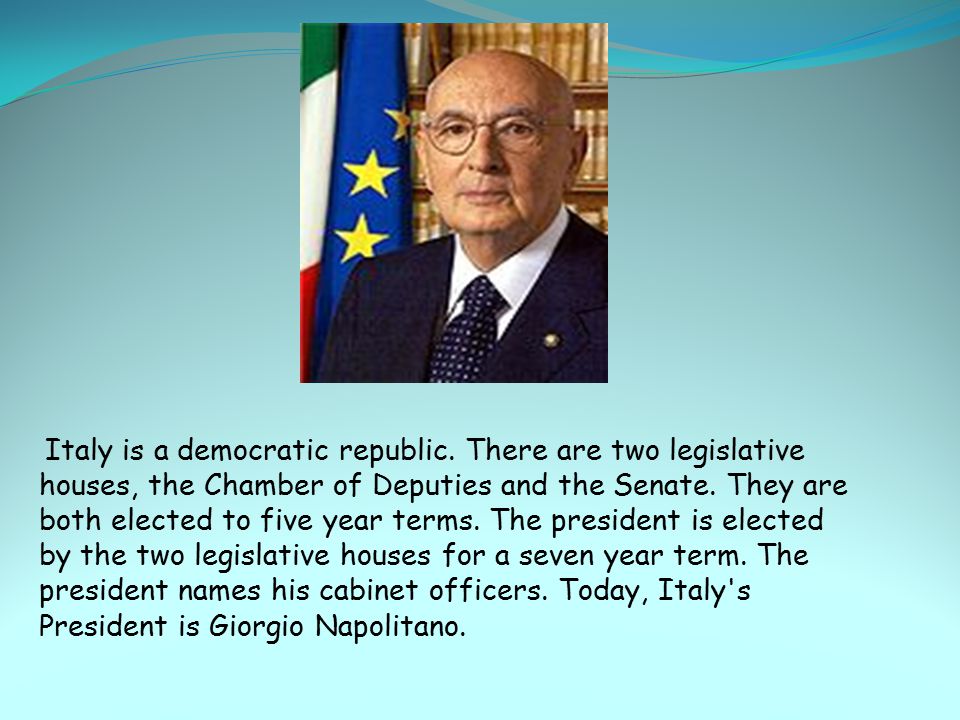 Italy is a democratic republic. There are two legislative houses, the Chamber of Deputies and the Senate. They are both elected to five year terms. The president is elected by the two legislative houses for a seven year term. The president names his cabinet officers. Today, Italy's President is Giorgio Napolitano.